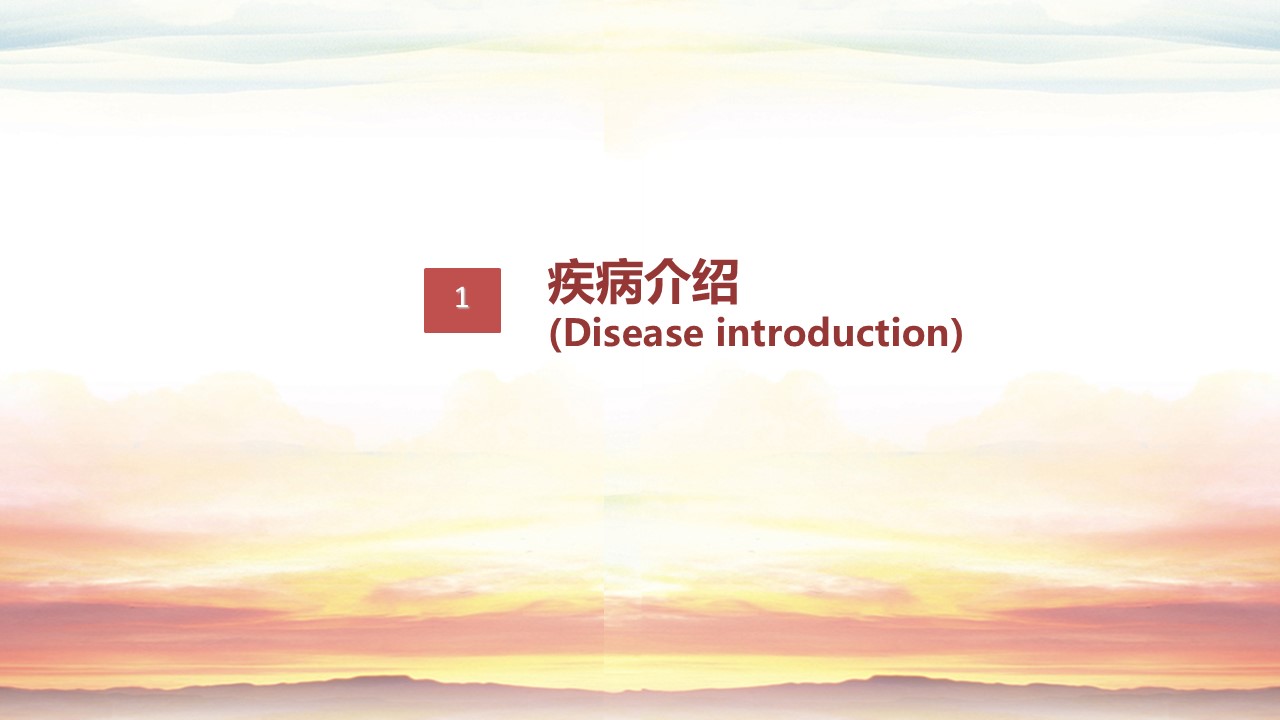 1

疾病介绍
(Disease introduction)